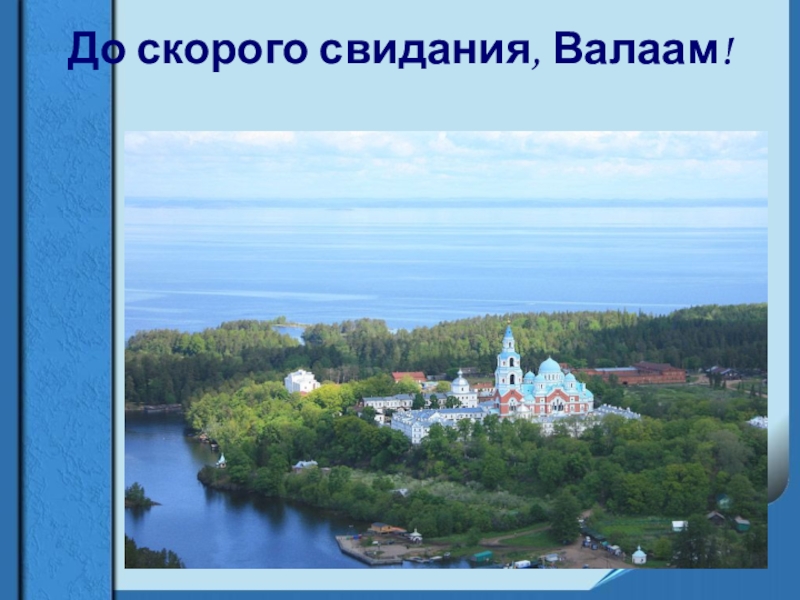 До скорого свидания, Валаам!